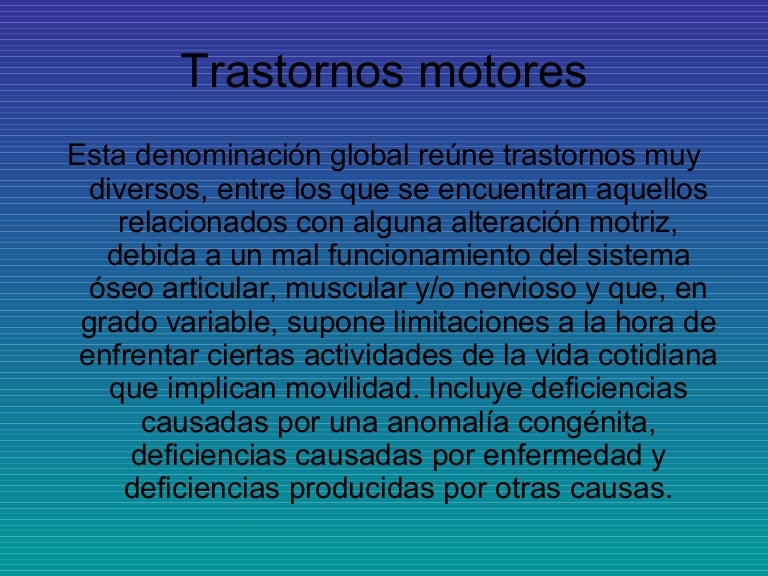 Trastornos motores

Esta denominación global reúne trastornos muy diversos, entre los que se encuentran aquellos relacionados con alguna alteración motriz, debida a un mal funcionamiento del sistema óseo articular, muscular y/o nervioso y que, en grado variable, supone limitaciones a la hora de enfrentar ciertas actividades de la vida cotidiana que implican movilidad. Incluye deficiencias causadas por una anomalía congénita, deficiencias causadas por enfermedad y deficiencias producidas por otras causas.